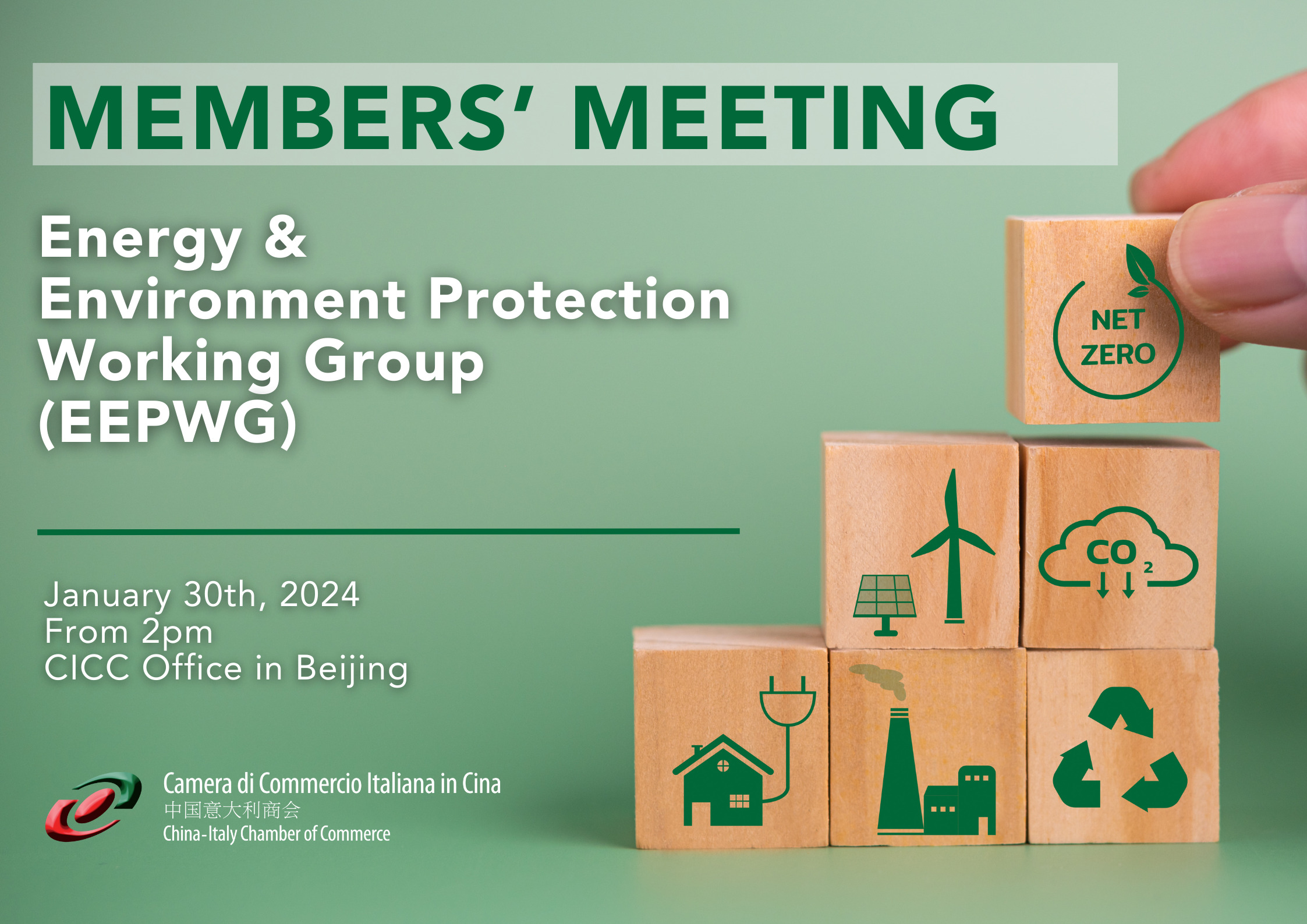 MEMBERS' MEETING

Energy & Environment Protection Working Group (EEPWG)

January 30th, 2024
From 2pm
CICC Office in Beijing

Camera di Commercio Italiana in Cina
中国意大利商会
China-Italy Chamber of Commerce

NET ZERO

$CO_2$